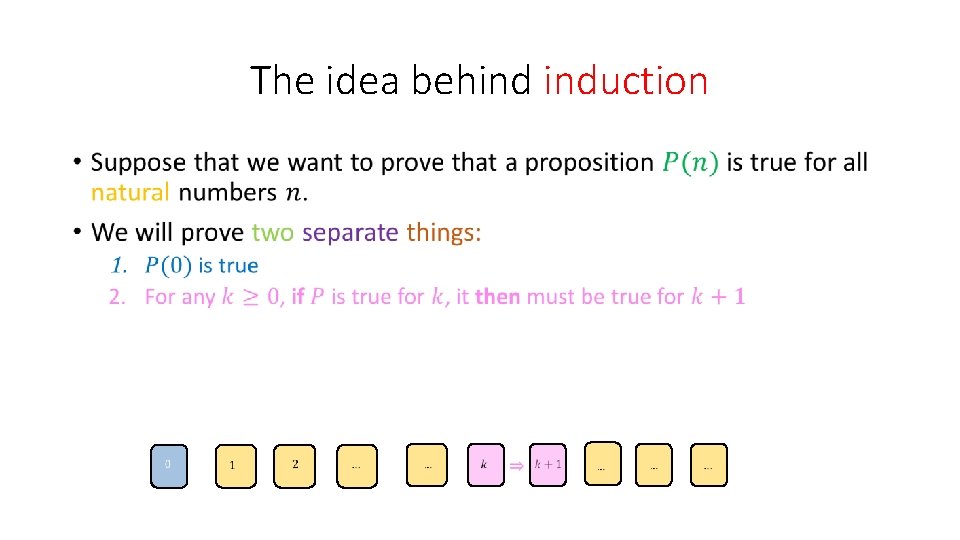 The idea behind induction

• Suppose that we want to prove that a proposition $P(n)$ is true for all natural numbers $n$.

• We will prove two separate things:

1. $P(0)$ is true
2. For any $k \geq 0$, if $P$ is true for $k$, it then must be true for $k+1$

0 1 2 ... ... $k$ $\Rightarrow$ $k+1$ ... ... ...